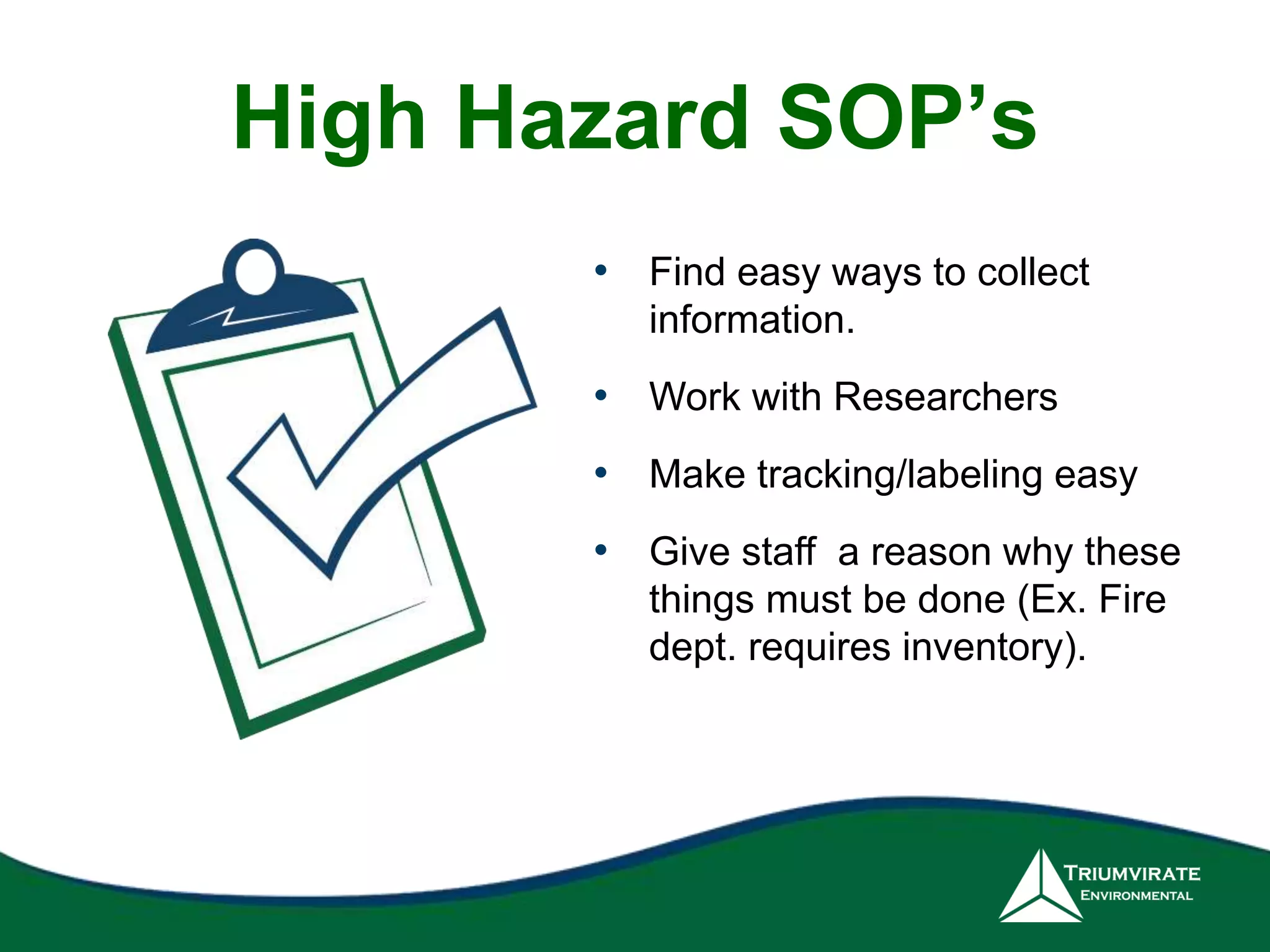 High Hazard SOP's

• Find easy ways to collect information.

• Work with Researchers

• Make tracking/labeling easy

• Give staff  a reason why these things must be done (Ex. Fire dept. requires inventory).

TRIUMVIRATE
ENVIRONMENTAL